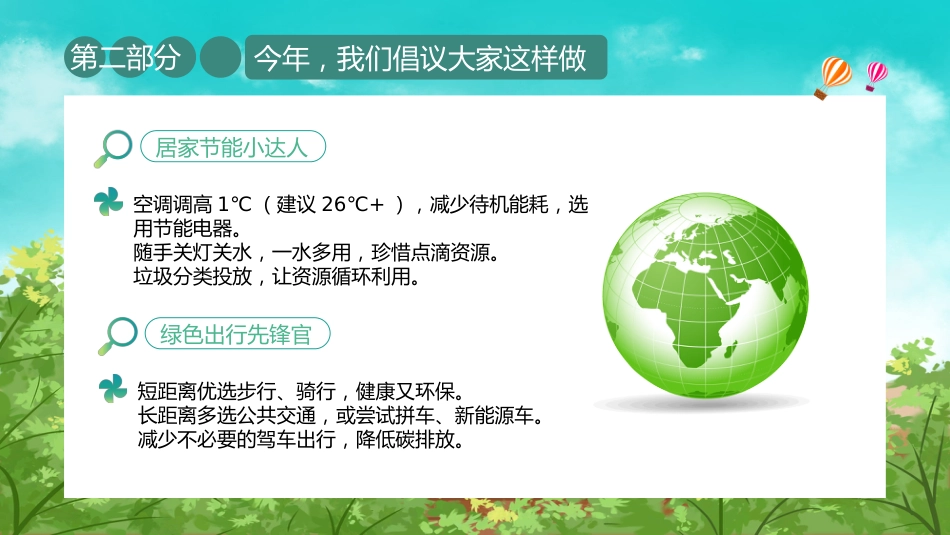 第二部分

今年，我们倡议大家这样做

居家节能小达人

空调调高 1℃（建议 26℃+），减少待机能耗，选用节能电器。
随手关灯关水，一水多用，珍惜点滴资源。
垃圾分类投放，让资源循环利用。

绿色出行先锋官

短距离优选步行、骑行，健康又环保。
长距离多选公共交通，或尝试拼车、新能源车。
减少不必要的驾车出行，降低碳排放。